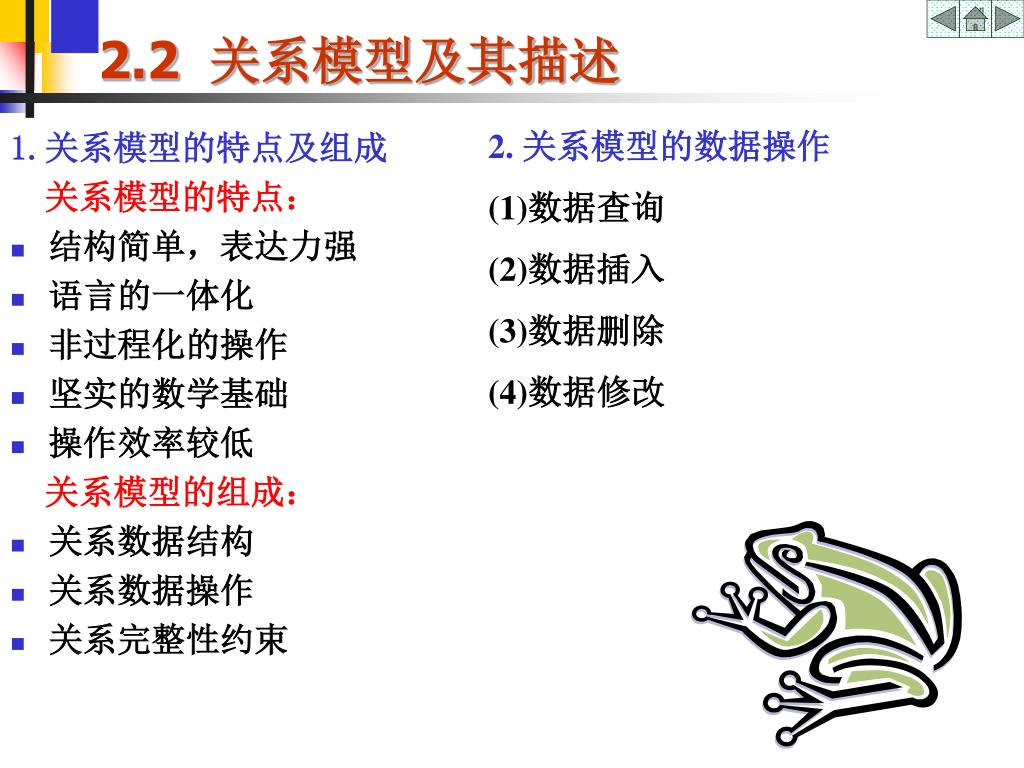 2.2 关系模型及其描述

1. 关系模型的特点及组成

关系模型的特点：

- 结构简单，表达力强
- 语言的一体化
- 非过程化的操作
- 坚实的数学基础
- 操作效率较低

关系模型的组成：

- 关系数据结构
- 关系数据操作
- 关系完整性约束

2. 关系模型的数据操作

(1)数据查询

(2)数据插入

(3)数据删除

(4)数据修改